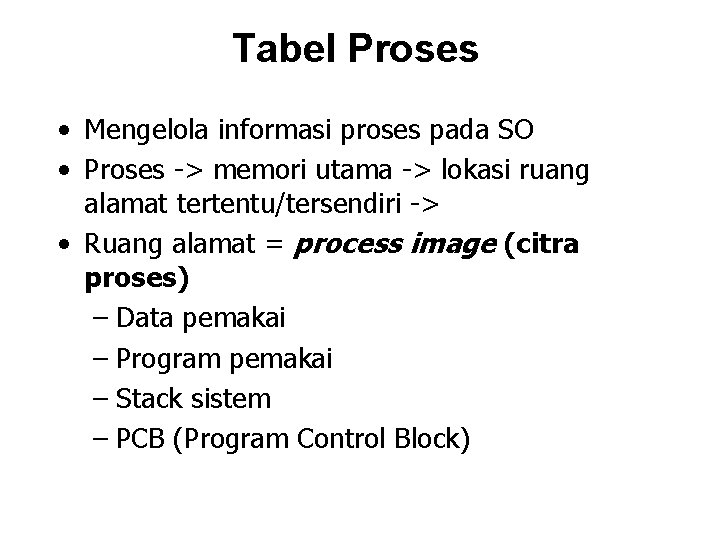 Tabel Proses

• Mengelola informasi proses pada SO
• Proses -> memori utama -> lokasi ruang alamat tertentu/tersendiri ->
• Ruang alamat = process image (citra proses)
– Data pemakai
– Program pemakai
– Stack sistem
– PCB (Program Control Block)